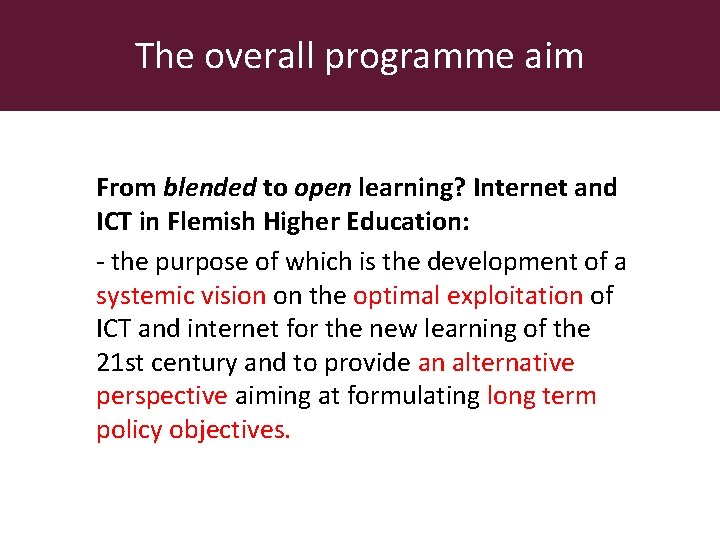 The overall programme aim

From blended to open learning? Internet and ICT in Flemish Higher Education:

- the purpose of which is the development of a systemic vision on the optimal exploitation of ICT and internet for the new learning of the 21st century and to provide an alternative perspective aiming at formulating long term policy objectives.